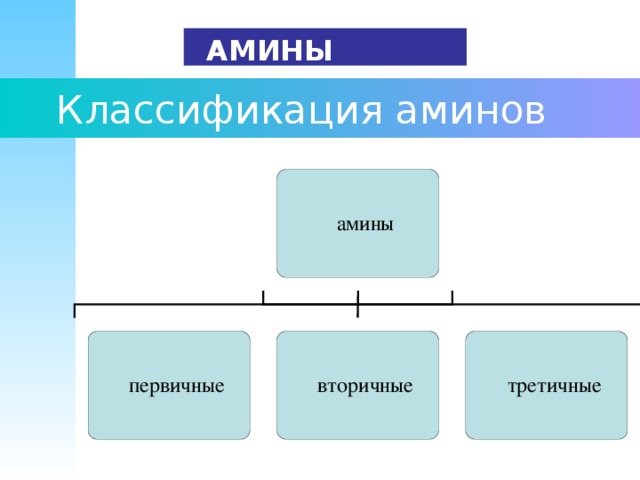 АМИНЫ

Классификация аминов

амины

первичные

вторичные

третичные